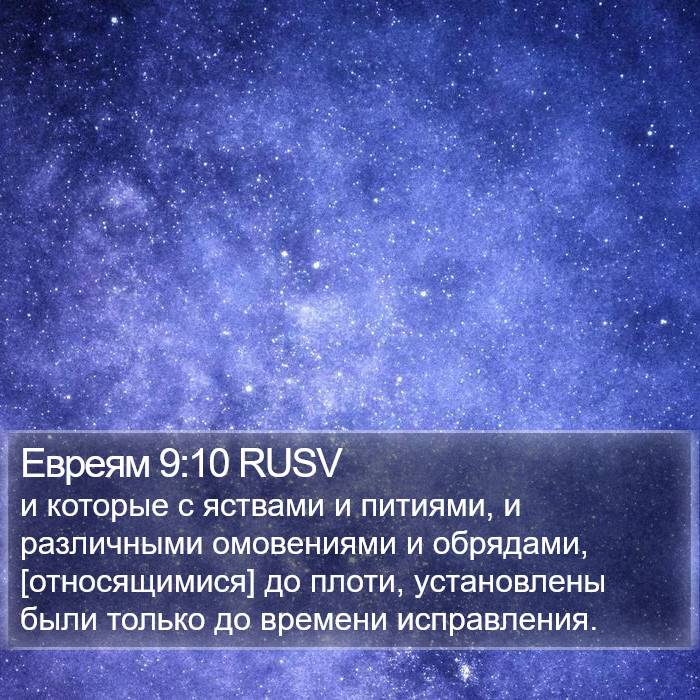 Евреям 9:10 RUSV
и которые с яствами и питиями, и различными омовениями и обрядами, [относящимися] до плоти, установлены были только до времени исправления.